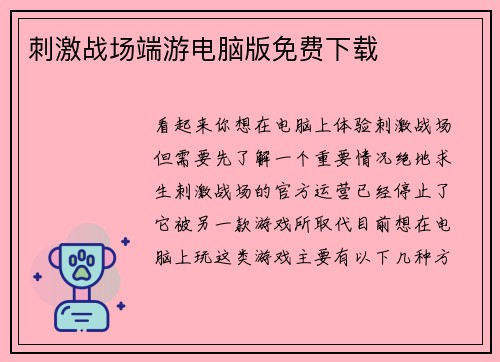 刺激战场端游电脑版免费下载

看起来你想在电脑上体验刺激战场但需要先了解一个重要情况绝地求生刺激战场的官方运营已经停止了它被另一款游戏所取代目前想在电脑上玩这类游戏主要有以下几种方